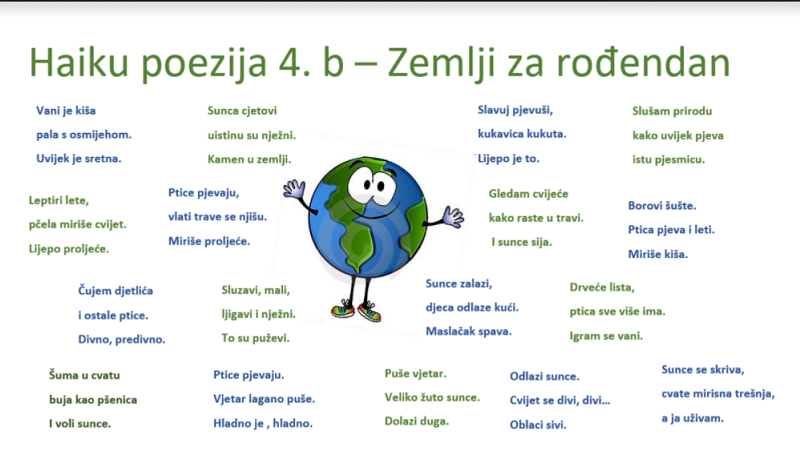 Haiku poezija 4. b – Zemlji za rođendan

Vani je kiša
pala s osmijehom.
Uvijek je sretna.

Sunca cjetovi
uistinu su nježni.
Kamen u zemlji.

Slavuj pjevuši,
kukavica kukuta.
Lijepo je to.

Slušam prirodu
kako uvijek pjeva
istu pjesmicu.

Leptiri lete,
pčela miriše cvijet.
Lijepo proljeće.

Ptice pjevaju,
vlati trave se njišu.
Miriše proljeće.

Gledam cvijeće
kako raste u travi.
I sunce sija.

Borovi šušte.
Ptica pjeva i leti.
Miriše kiša.

Čujem djetlića
i ostale ptice.
Divno, predivno.

Sluzavi, mali,
ljigavi i nježni.
To su puževi.

Sunce zalazi,
djeca odlaze kući.
Maslačak spava.

Drveće lista,
ptica sve više ima.
Igram se vani.

Šuma u cvatu
buja kao pšenica
I voli sunce.

Ptice pjevaju.
Vjetar lagano puše.
Hladno je , hladno.

Puše vjetar.
Veliko žuto sunce.
Dolazi duga.

Odlazi sunce.
Cvijet se divi, divi...
Oblaci sivi.

Sunce se skriva,
cvate mirisna trešnja,
a ja uživam.